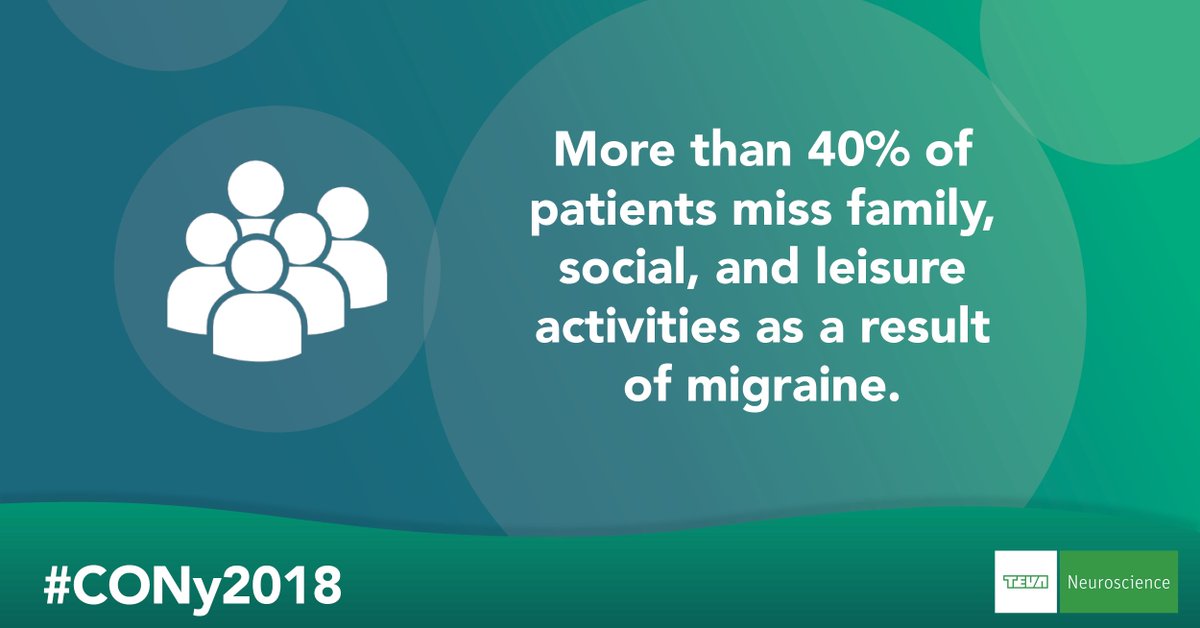 More than 40% of patients miss family, social, and leisure activities as a result of migraine.

#CONy2018

TEVA Neuroscience